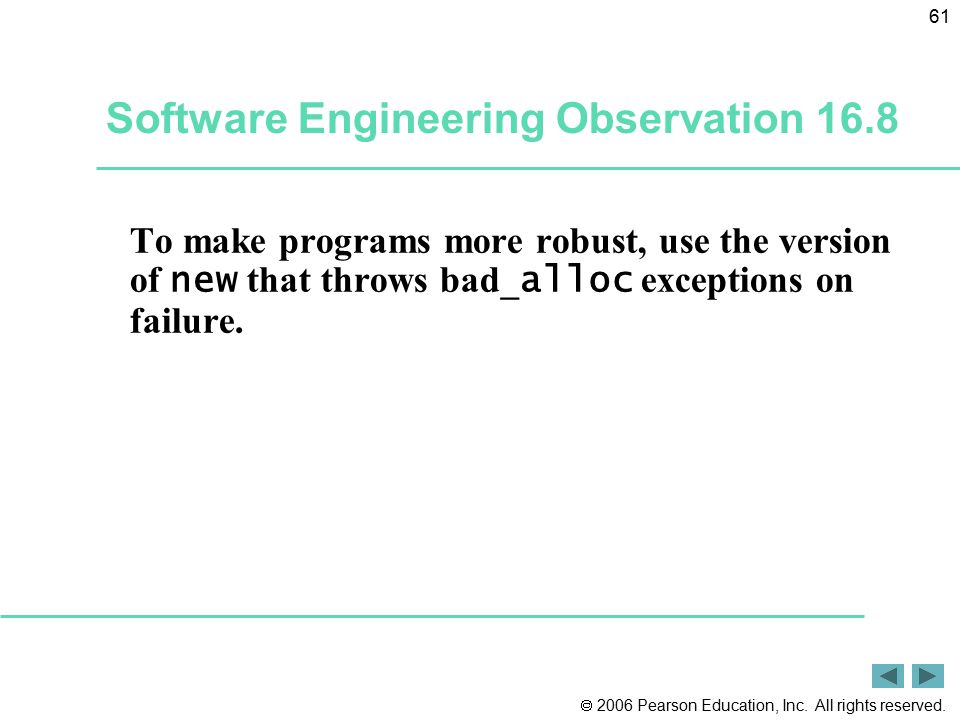 61

Software Engineering Observation 16.8

To make programs more robust, use the version of new that throws bad_alloc exceptions on failure.

© 2006 Pearson Education, Inc. All rights reserved.